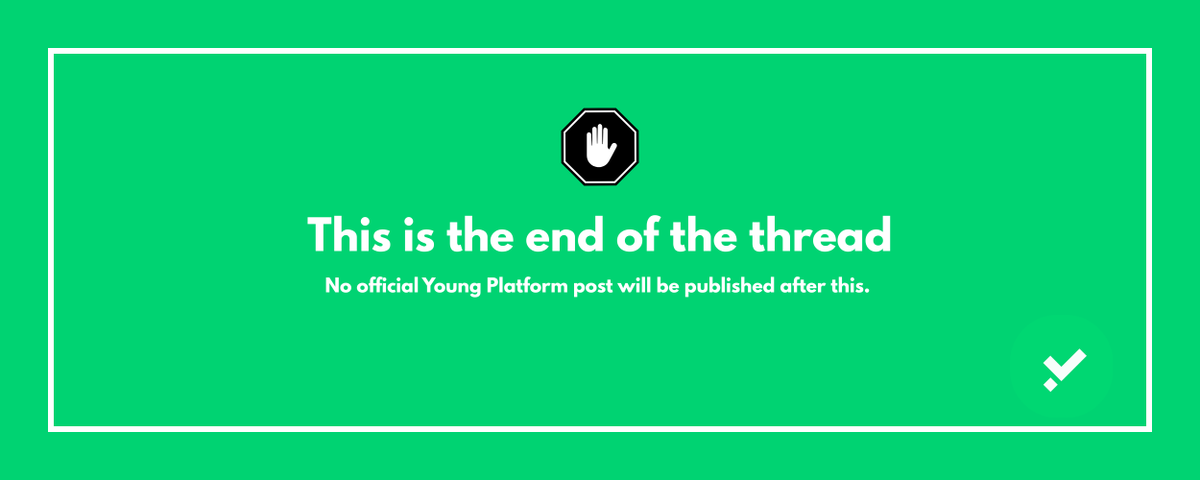 This is the end of the thread

No official Young Platform post will be published after this.